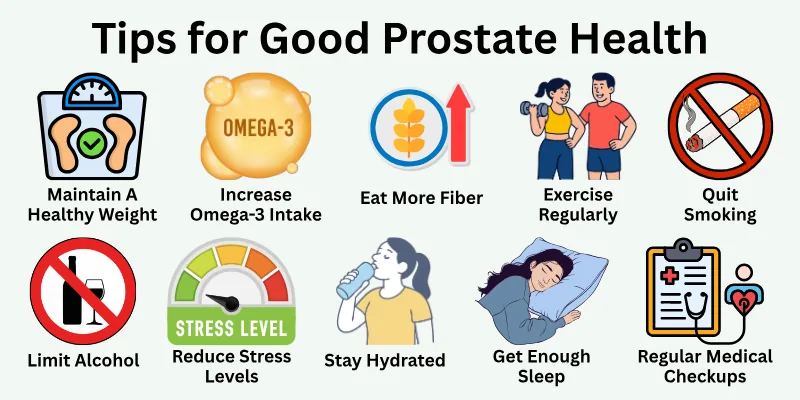 Tips for Good Prostate Health

Maintain A Healthy Weight

OMEGA-3

Increase Omega-3 Intake

Eat More Fiber

Exercise Regularly

Quit Smoking

Limit Alcohol

STRESS LEVEL

Reduce Stress Levels

Stay Hydrated

Get Enough Sleep

Regular Medical Checkups